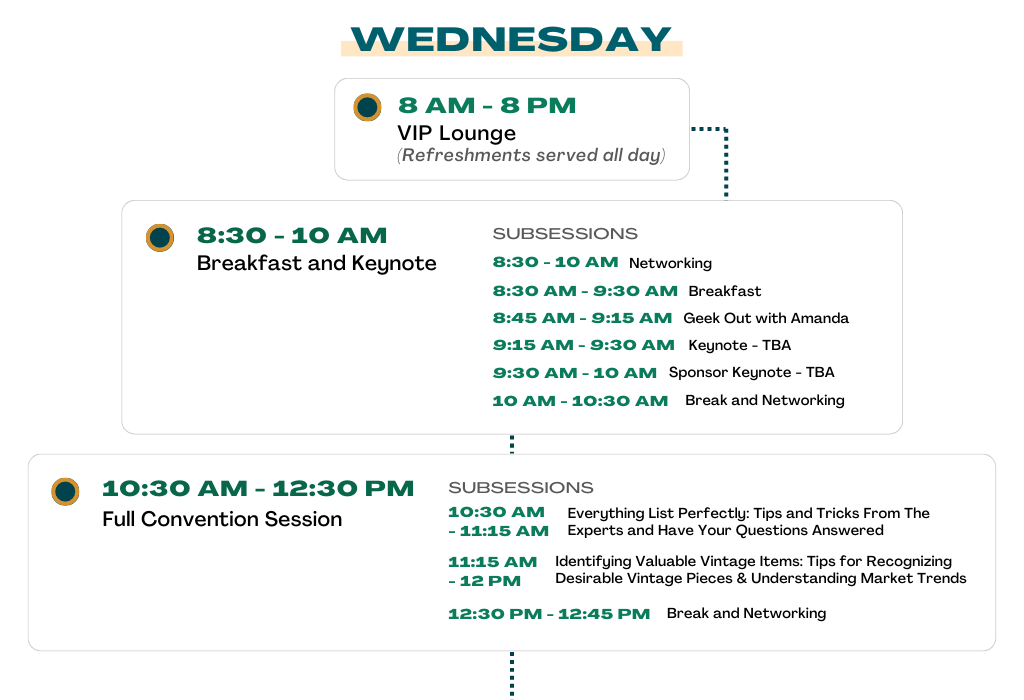 WEDNESDAY

8 AM - 8 PM
VIP Lounge
(Refreshments served all day)

8:30 - 10 AM
Breakfast and Keynote

SUBSESSIONS
8:30 - 10 AM Networking
8:30 AM - 9:30 AM Breakfast
8:45 AM - 9:15 AM Geek Out with Amanda
9:15 AM - 9:30 AM Keynote - TBA
9:30 AM - 10 AM Sponsor Keynote - TBA
10 AM - 10:30 AM Break and Networking

10:30 AM - 12:30 PM
Full Convention Session

SUBSESSIONS
10:30 AM - 11:15 AM Everything List Perfectly: Tips and Tricks From The Experts and Have Your Questions Answered
11:15 AM - 12 PM Identifying Valuable Vintage Items: Tips for Recognizing Desirable Vintage Pieces & Understanding Market Trends
12:30 PM - 12:45 PM Break and Networking